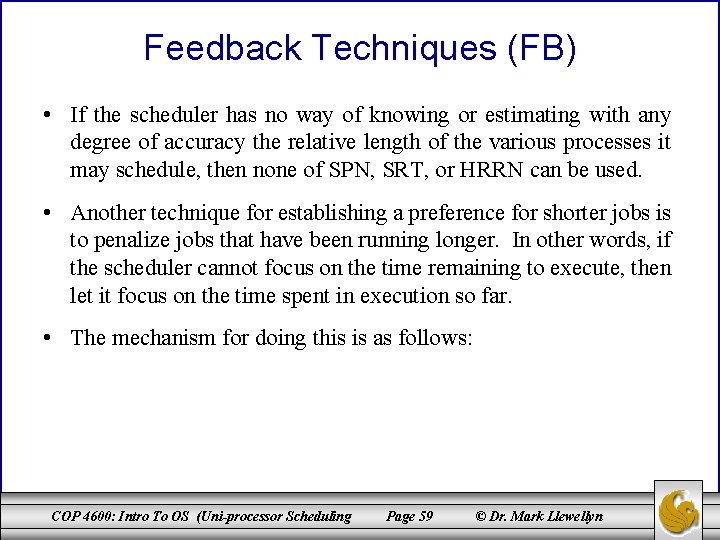 Feedback Techniques (FB)

• If the scheduler has no way of knowing or estimating with any degree of accuracy the relative length of the various processes it may schedule, then none of SPN, SRT, or HRRN can be used.

• Another technique for establishing a preference for shorter jobs is to penalize jobs that have been running longer. In other words, if the scheduler cannot focus on the time remaining to execute, then let it focus on the time spent in execution so far.

• The mechanism for doing this is as follows:

COP 4600: Intro To OS (Uni-processor Scheduling Page 59 © Dr. Mark Llewellyn